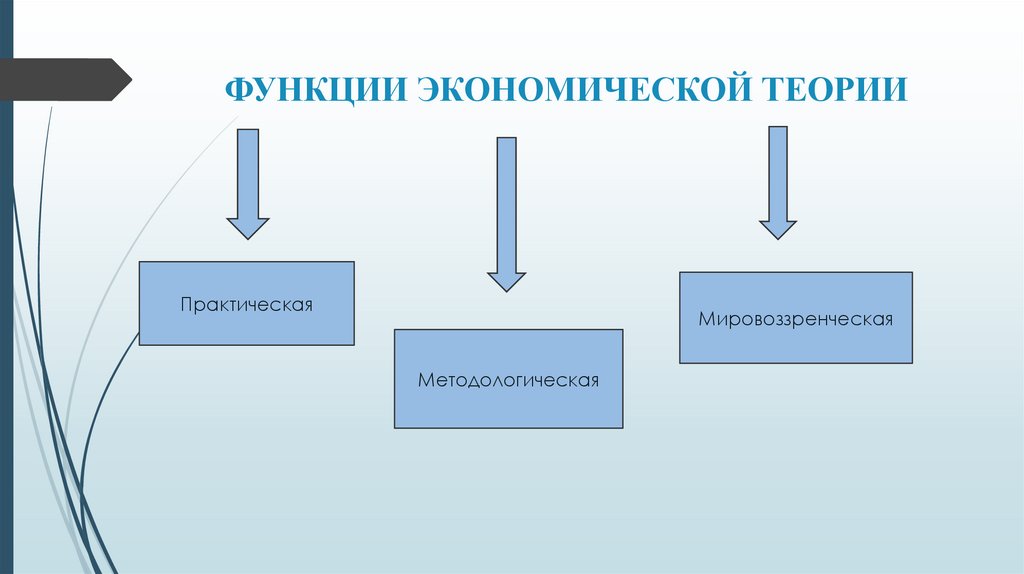 ФУНКЦИИ ЭКОНОМИЧЕСКОЙ ТЕОРИИ

Практическая

Методологическая

Мировоззренческая